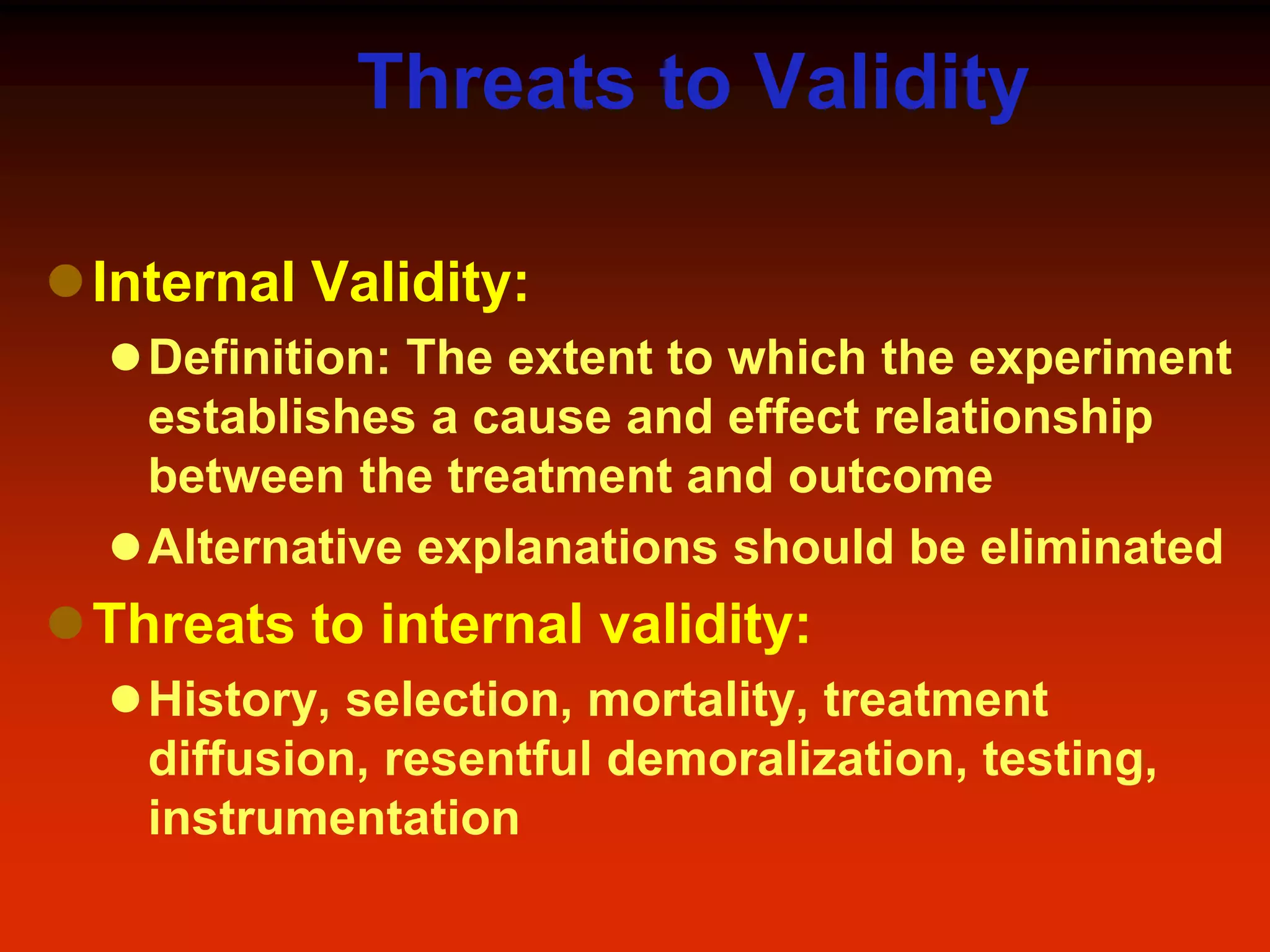 Threats to Validity

Internal Validity:

Definition: The extent to which the experiment establishes a cause and effect relationship between the treatment and outcome

Alternative explanations should be eliminated

Threats to internal validity:

History, selection, mortality, treatment diffusion, resentful demoralization, testing, instrumentation